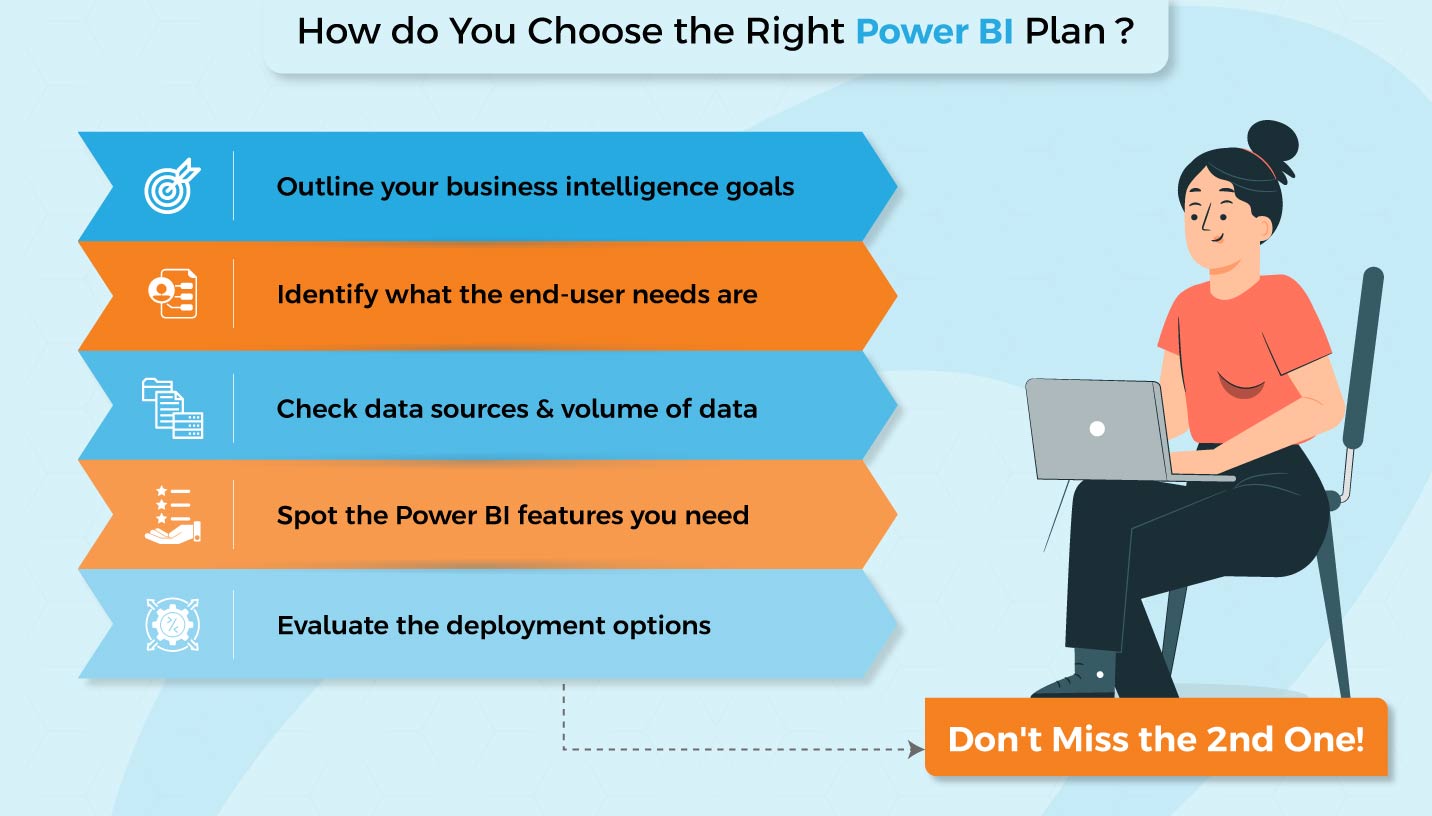 How do You Choose the Right Power BI Plan ?

Outline your business intelligence goals

Identify what the end-user needs are

Check data sources & volume of data

Spot the Power BI features you need

Evaluate the deployment options

Don't Miss the 2nd One!